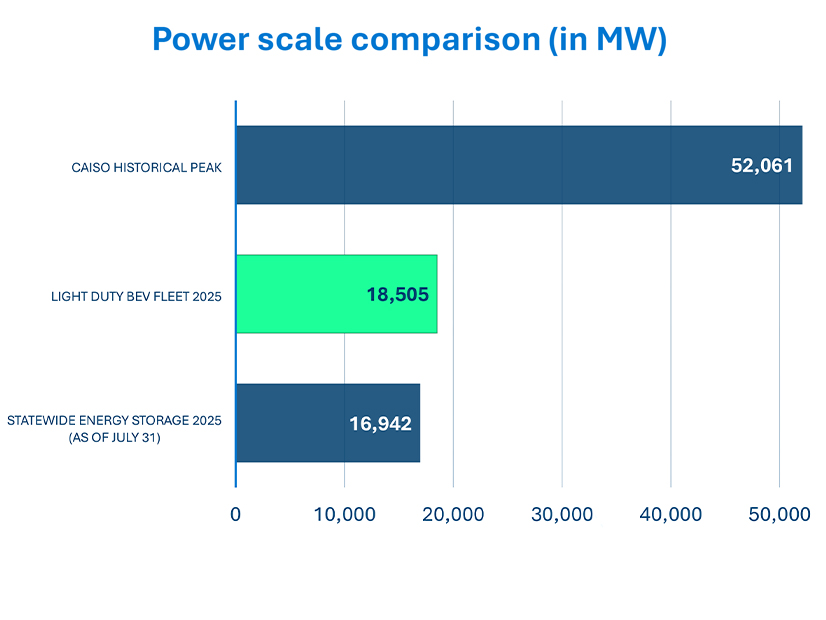 Power scale comparison (in MW)

CAISO HISTORICAL PEAK
52,061

LIGHT DUTY BEV FLEET 2025
18,505

STATEWIDE ENERGY STORAGE 2025 (AS OF JULY 31)
16,942

0
10,000
20,000
30,000
40,000
50,000